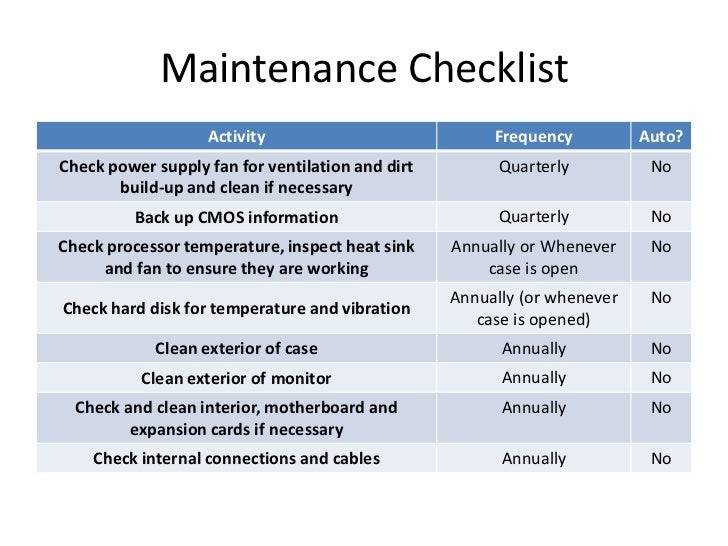 Maintenance Checklist

| Activity | Frequency | Auto? |
|---|---|---|
| Check power supply fan for ventilation and dirt build-up and clean if necessary | Quarterly | No |
| Back up CMOS information | Quarterly | No |
| Check processor temperature, inspect heat sink and fan to ensure they are working | Annually or Whenever case is open | No |
| Check hard disk for temperature and vibration | Annually (or whenever case is opened) | No |
| Clean exterior of case | Annually | No |
| Clean exterior of monitor | Annually | No |
| Check and clean interior, motherboard and expansion cards if necessary | Annually | No |
| Check internal connections and cables | Annually | No |